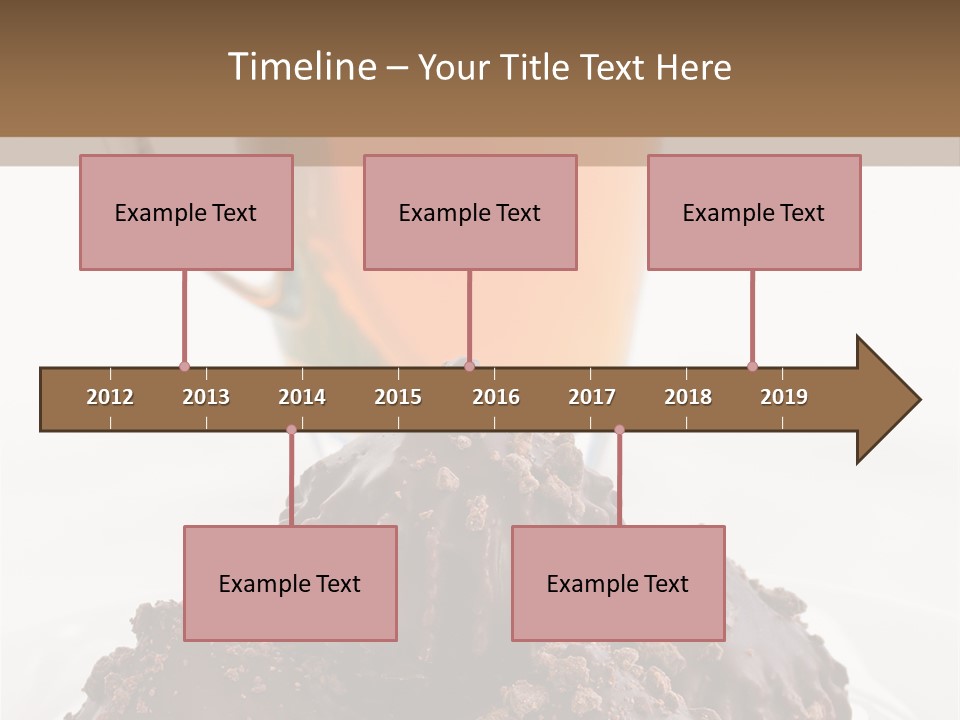 Timeline – Your Title Text Here

Example Text

Example Text

Example Text

2012
2013
2014
2015
2016
2017
2018
2019

Example Text

Example Text